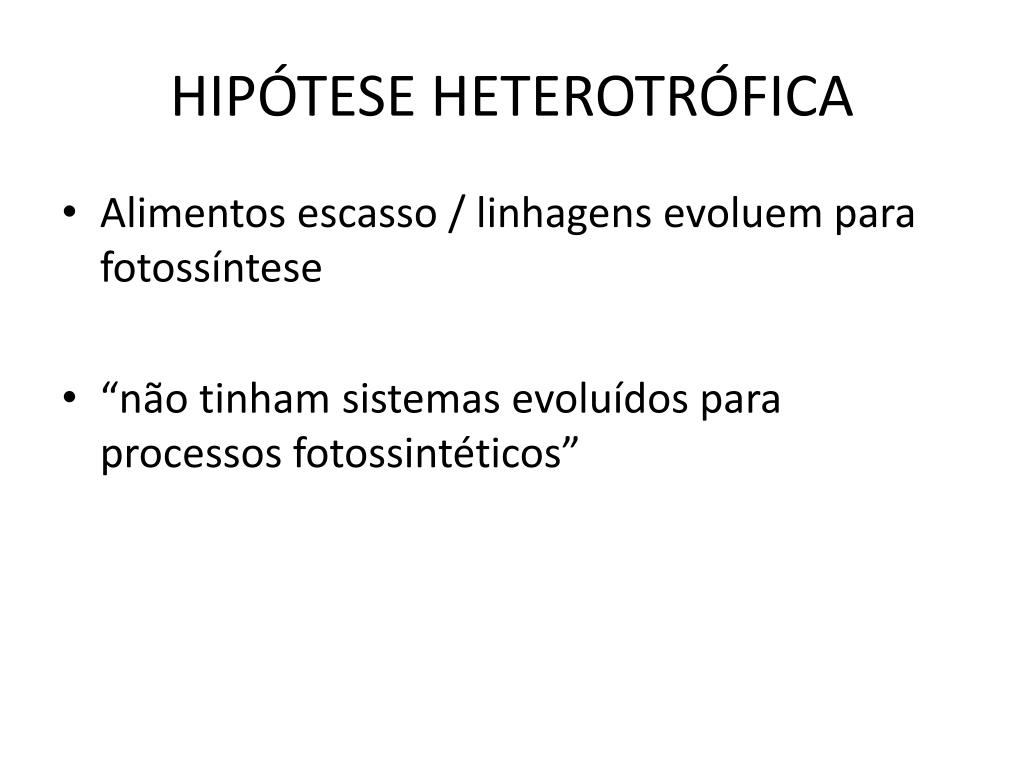 HIPÓTESE HETEROTRÓFICA

• Alimentos escasso / linhagens evoluem para fotossíntese

• “não tinham sistemas evoluídos para processos fotossintéticos”